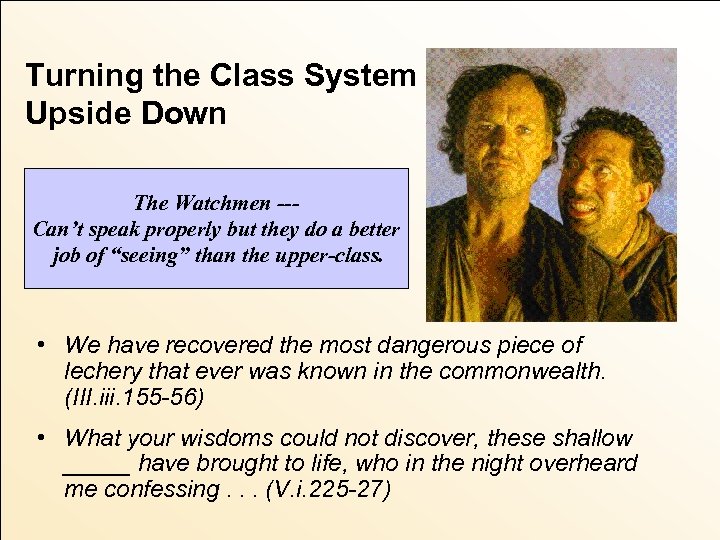 Turning the Class System Upside Down

The Watchmen ---
Can't speak properly but they do a better job of "seeing" than the upper-class.

• We have recovered the most dangerous piece of lechery that ever was known in the commonwealth. (III.iii.155-56)

• What your wisdoms could not discover, these shallow _____ have brought to life, who in the night overheard me confessing . . . (V.i.225-27)